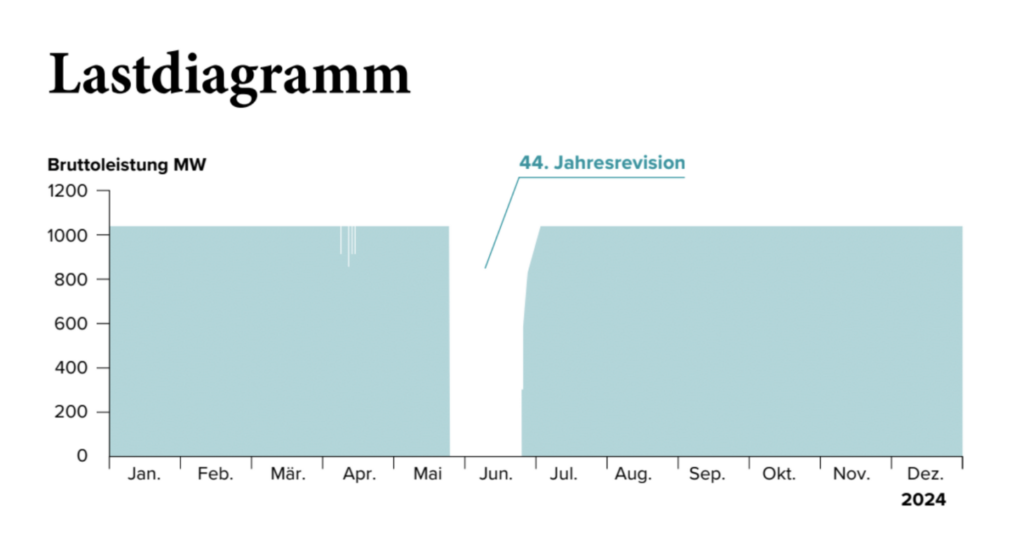 Lastdiagramm

Bruttoleistung MW

44. Jahresrevision

1200
1000
800
600
400
200
0

Jan. Feb. Mär. Apr. Mai Jun. Jul. Aug. Sep. Okt. Nov. Dez.

2024